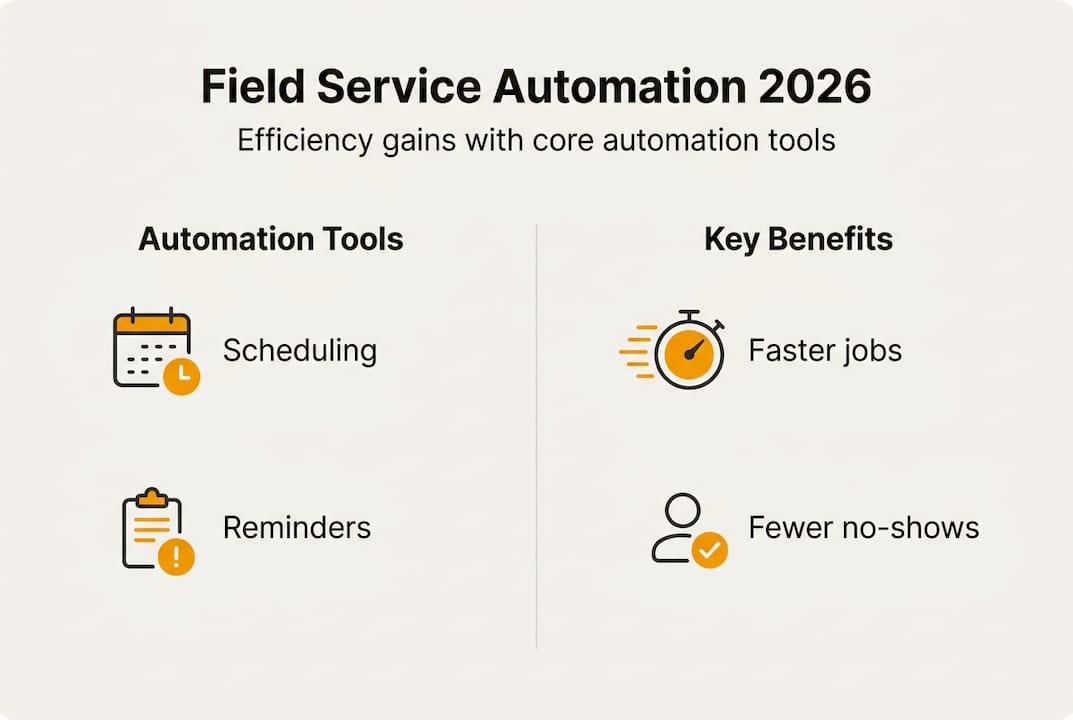 Field Service Automation 2026
Efficiency gains with core automation tools

Automation Tools

Scheduling

Reminders

Key Benefits

Faster jobs

Fewer no-shows